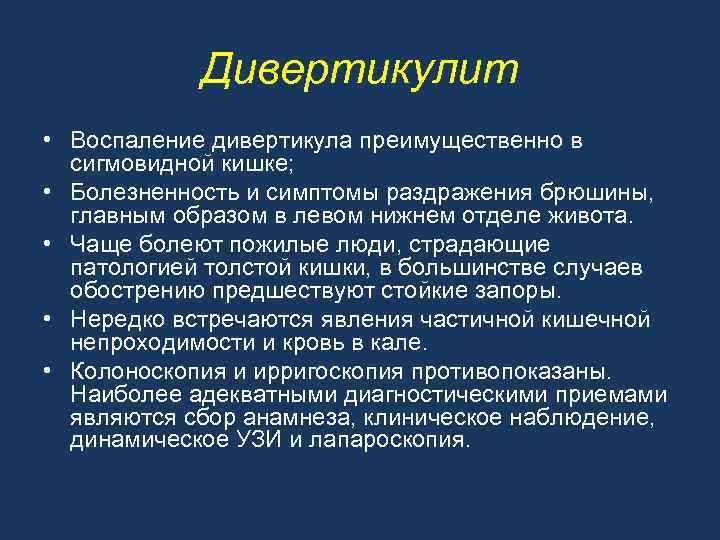 Дивертикулит

• Воспаление дивертикула преимущественно в сигмовидной кишке;
• Болезненность и симптомы раздражения брюшины, главным образом в левом нижнем отделе живота.
• Чаще болеют пожилые люди, страдающие патологией толстой кишки, в большинстве случаев обострению предшествуют стойкие запоры.
• Нередко встречаются явления частичной кишечной непроходимости и кровь в кале.
• Колоноскопия и ирригоскопия противопоказаны. Наиболее адекватными диагностическими приемами являются сбор анамнеза, клиническое наблюдение, динамическое УЗИ и лапароскопия.